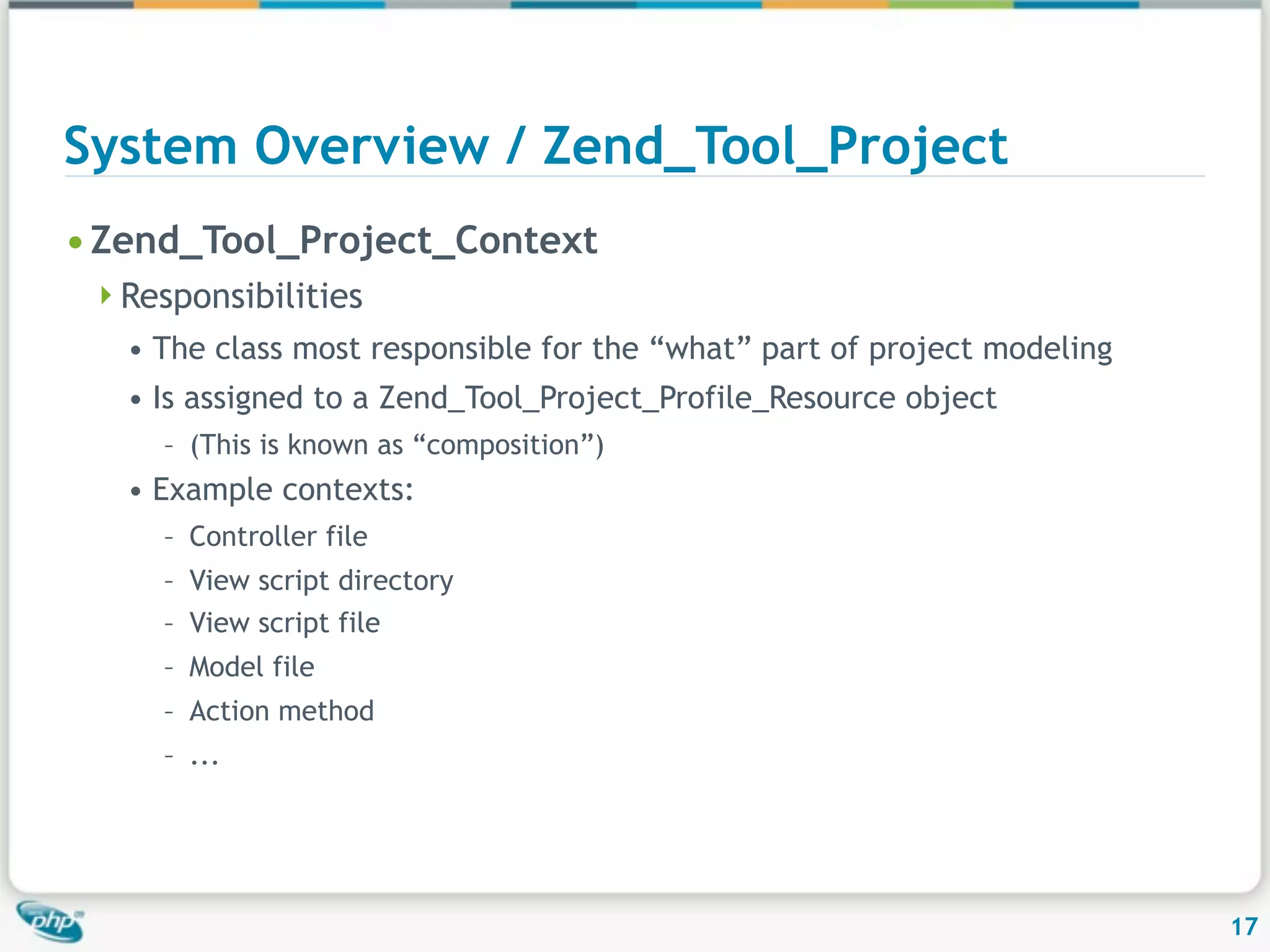 System Overview / Zend_Tool_Project

• Zend_Tool_Project_Context

‣ Responsibilities

• The class most responsible for the “what” part of project modeling

• Is assigned to a Zend_Tool_Project_Profile_Resource object

– (This is known as “composition”)

• Example contexts:

– Controller file

– View script directory

– View script file

– Model file

– Action method

– ...

php

17